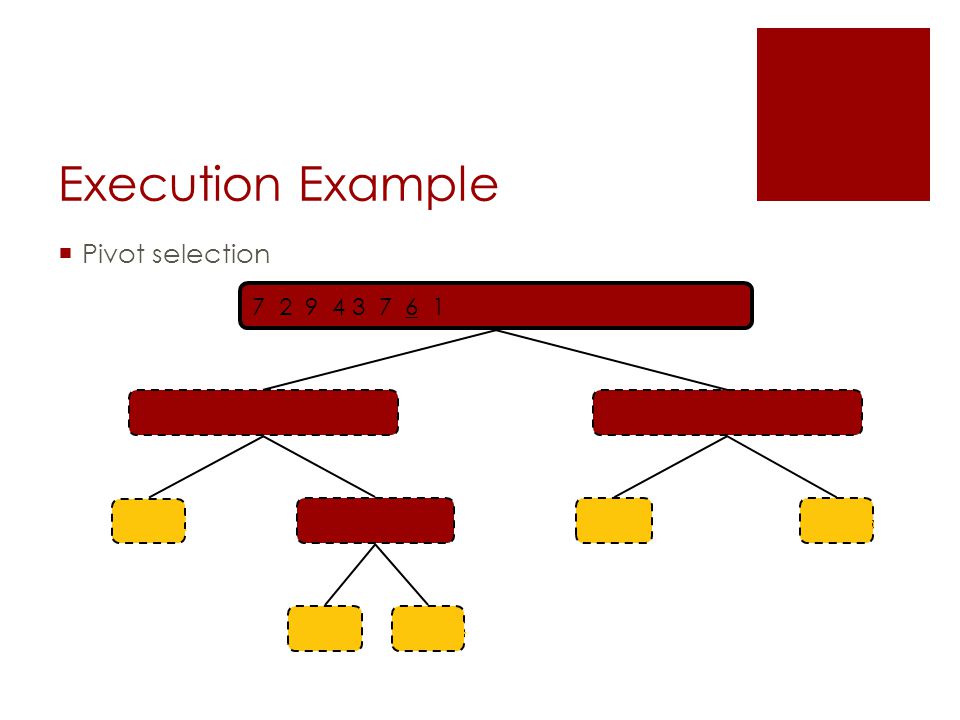 Execution Example

Pivot selection

7 2 9 4 3 7 6 1